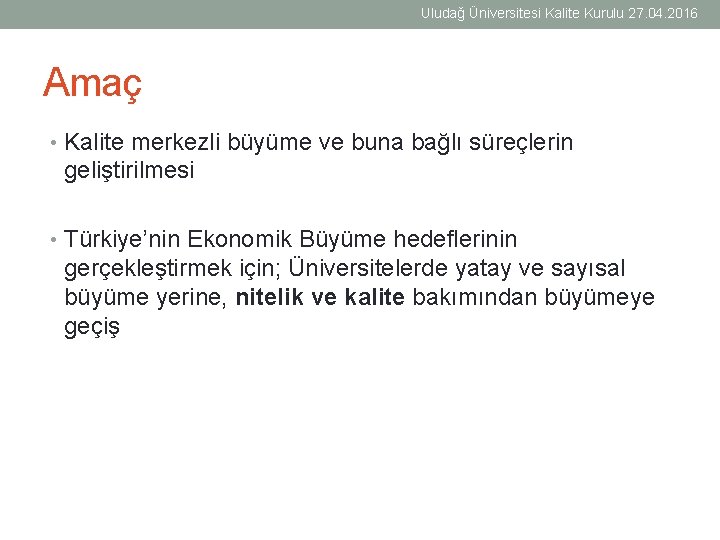 Uludağ Üniversitesi Kalite Kurulu 27.04.2016

Amaç

• Kalite merkezli büyüme ve buna bağlı süreçlerin geliştirilmesi

• Türkiye'nin Ekonomik Büyüme hedeflerinin gerçekleştirmek için; Üniversitelerde yatay ve sayısal büyüme yerine, nitelik ve kalite bakımından büyümeye geçiş